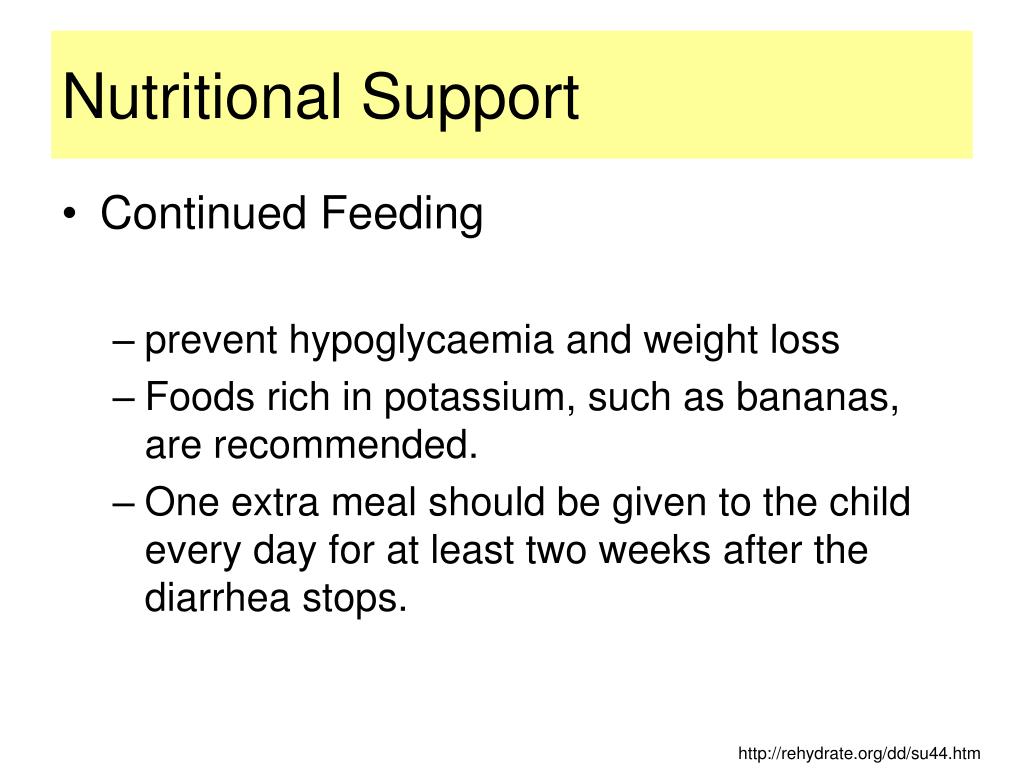 Nutritional Support

• Continued Feeding

– prevent hypoglycaemia and weight loss

– Foods rich in potassium, such as bananas, are recommended.

– One extra meal should be given to the child every day for at least two weeks after the diarrhea stops.

http://rehydrate.org/dd/su44.htm